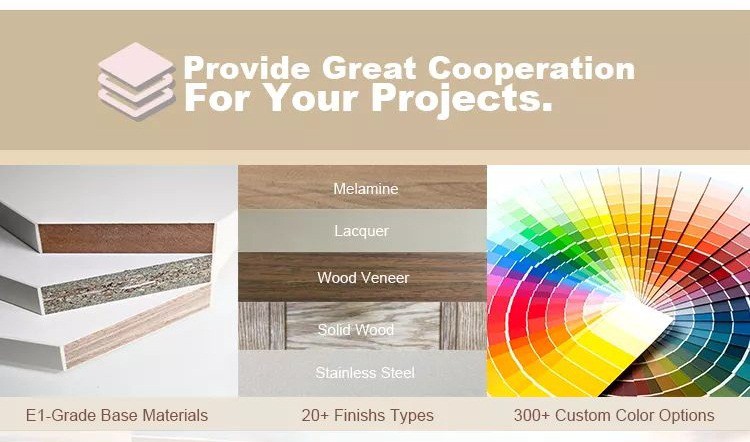 Provide Great Cooperation
For Your Projects.

Melamine
Lacquer
Wood Veneer
Solid Wood
Stainless Steel

E1-Grade Base Materials
20+ Finishs Types
300+ Custom Color Options